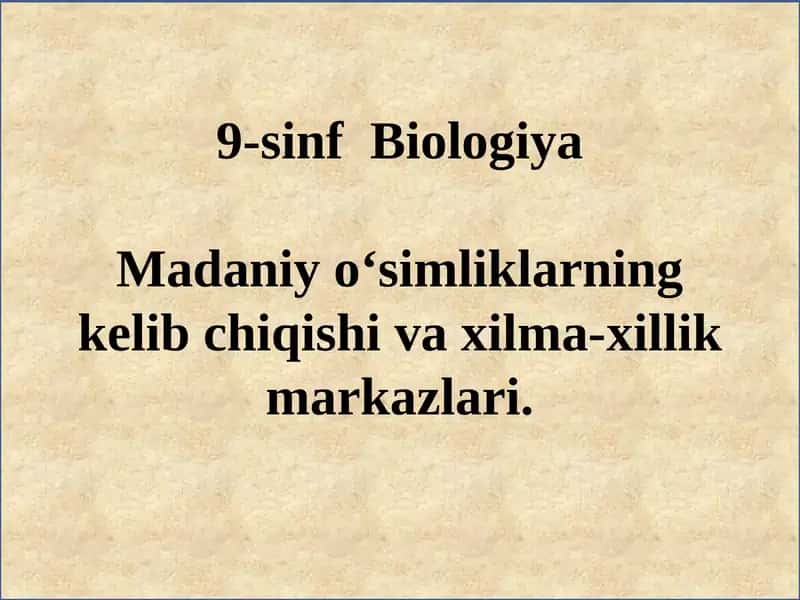 9-sinf  Biologiya

Madaniy o‘simliklarning kelib chiqishi va xilma-xillik markazlari.